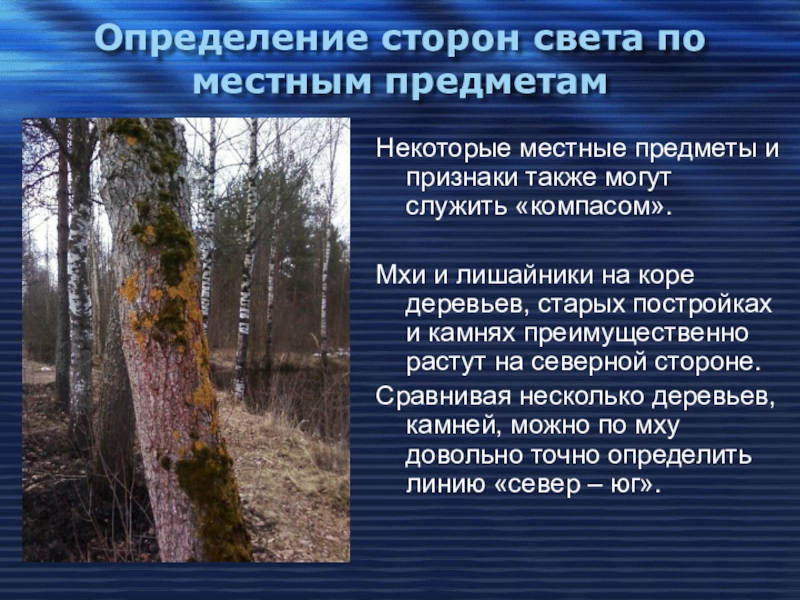 Определение сторон света по местным предметам

Некоторые местные предметы и признаки также могут служить «компасом».

Мхи и лишайники на коре деревьев, старых постройках и камнях преимущественно растут на северной стороне.

Сравнивая несколько деревьев, камней, можно по мху довольно точно определить линию «север – юг».